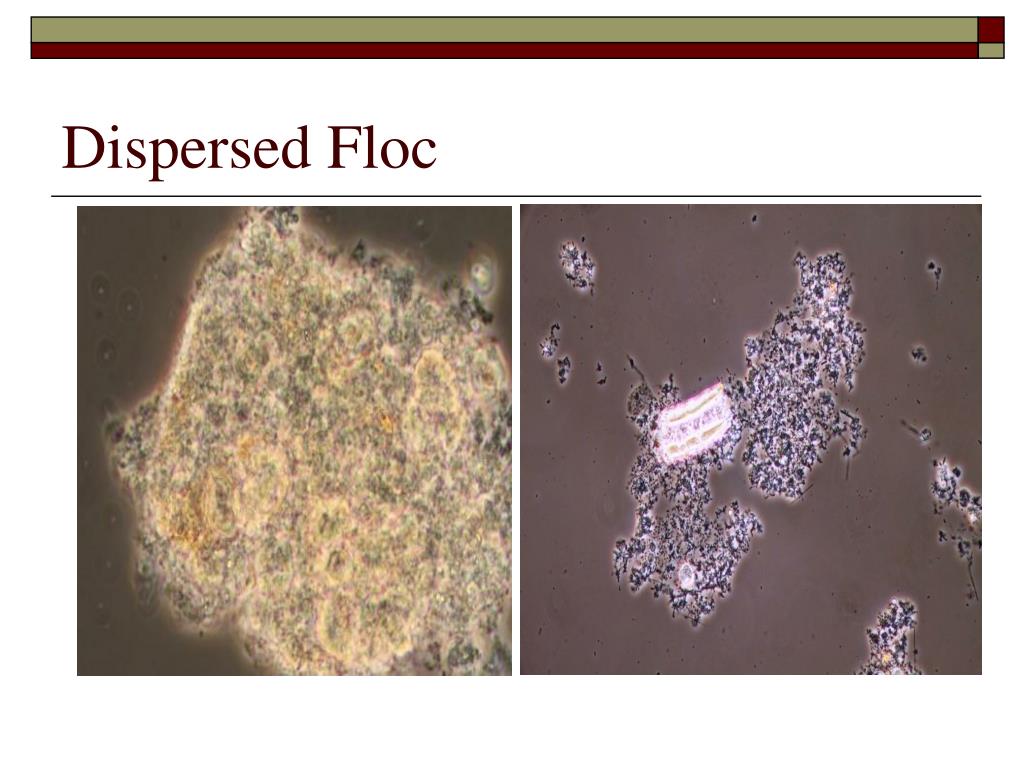 Dispersed Floc